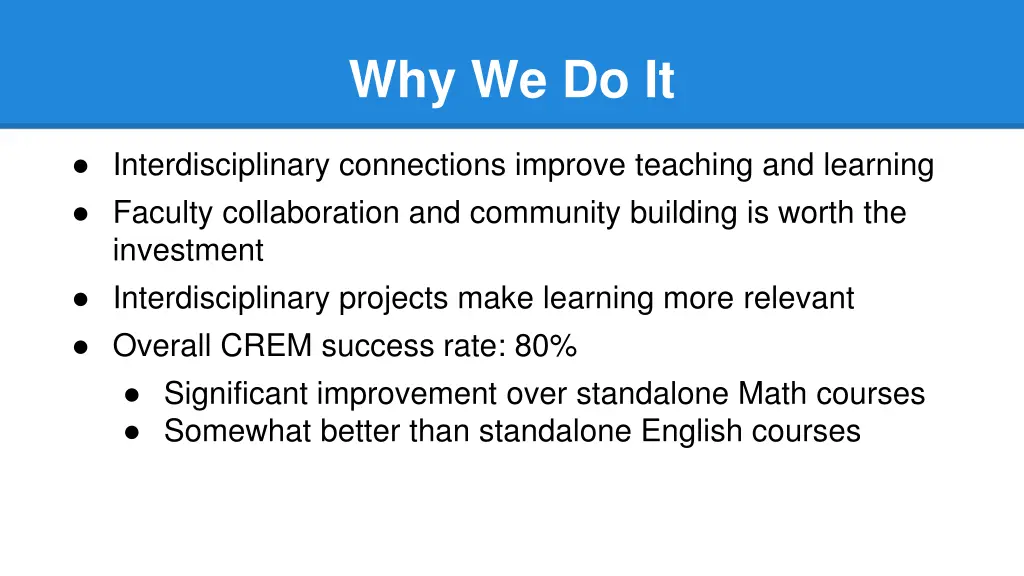 Why We Do It

● Interdisciplinary connections improve teaching and learning
● Faculty collaboration and community building is worth the investment
● Interdisciplinary projects make learning more relevant
● Overall CREM success rate: 80%
  ● Significant improvement over standalone Math courses
  ● Somewhat better than standalone English courses